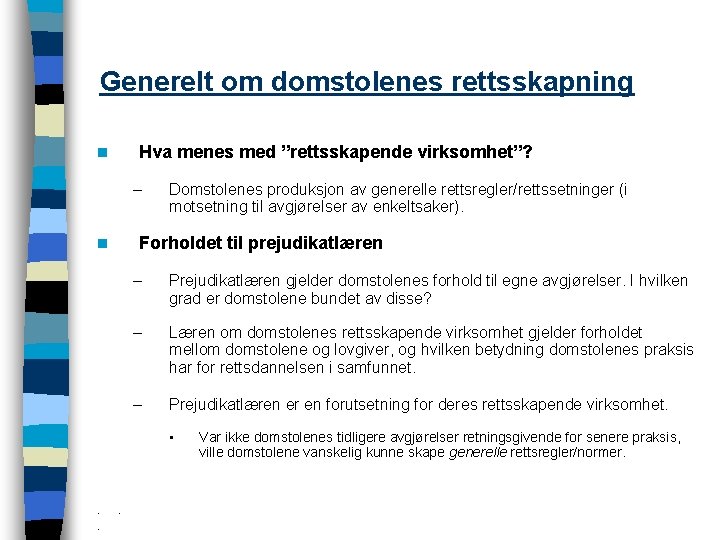 Generelt om domstolenes rettsskapning

Hva menes med ”rettsskapende virksomhet”?

– Domstolenes produksjon av generelle rettsregler/rettssetninger (i motsetning til avgjørelser av enkeltsaker).

Forholdet til prejudikatlæren

– Prejudikatlæren gjelder domstolenes forhold til egne avgjørelser. I hvilken grad er domstolene bundet av disse?

– Læren om domstolenes rettsskapende virksomhet gjelder forholdet mellom domstolene og lovgiver, og hvilken betydning domstolenes praksis har for rettsdannelsen i samfunnet.

– Prejudikatlæren er en forutsetning for deres rettsskapende virksomhet.

▪ Var ikke domstolenes tidligere avgjørelser retningsgivende for senere praksis, ville domstolene vanskelig kunne skape generelle rettsregler/normer.